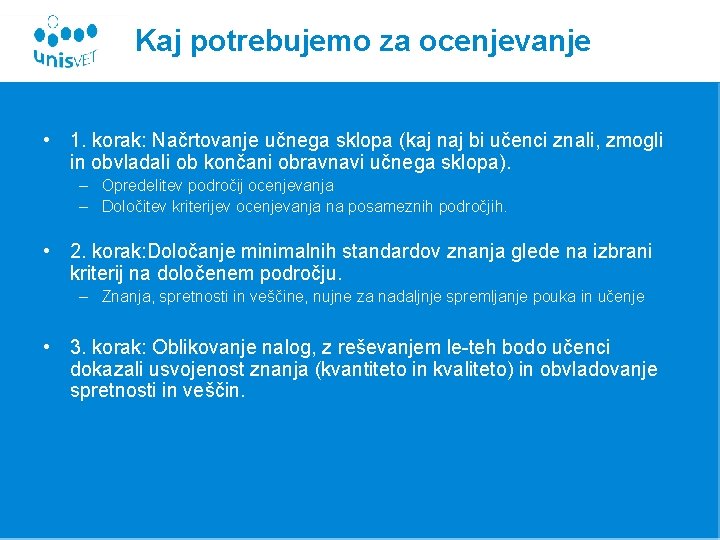 unisVET

Kaj potrebujemo za ocenjevanje

• 1. korak: Načrtovanje učnega sklopa (kaj naj bi učenci znali, zmogli in obvladali ob končani obravnavi učnega sklopa).
– Opredelitev področij ocenjevanja
– Določitev kriterijev ocenjevanja na posameznih področjih.

• 2. korak:Določanje minimalnih standardov znanja glede na izbrani kriterij na določenem področju.
– Znanja, spretnosti in veščine, nujne za nadaljnje spremljanje pouka in učenje

• 3. korak: Oblikovanje nalog, z reševanjem le-teh bodo učenci dokazali usvojenost znanja (kvantiteto in kvaliteto) in obvladovanje spretnosti in veščin.